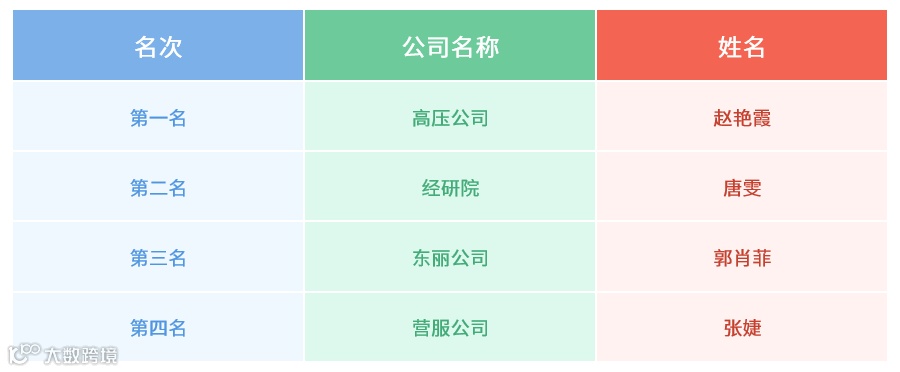 | 名次 | 公司名称 | 姓名 |
|---|---|---|
| 第一名 | 高压公司 | 赵艳霞 |
| 第二名 | 经研院 | 唐雯 |
| 第三名 | 东丽公司 | 郭肖菲 |
| 第四名 | 营服公司 | 张婕 |

大数跨境